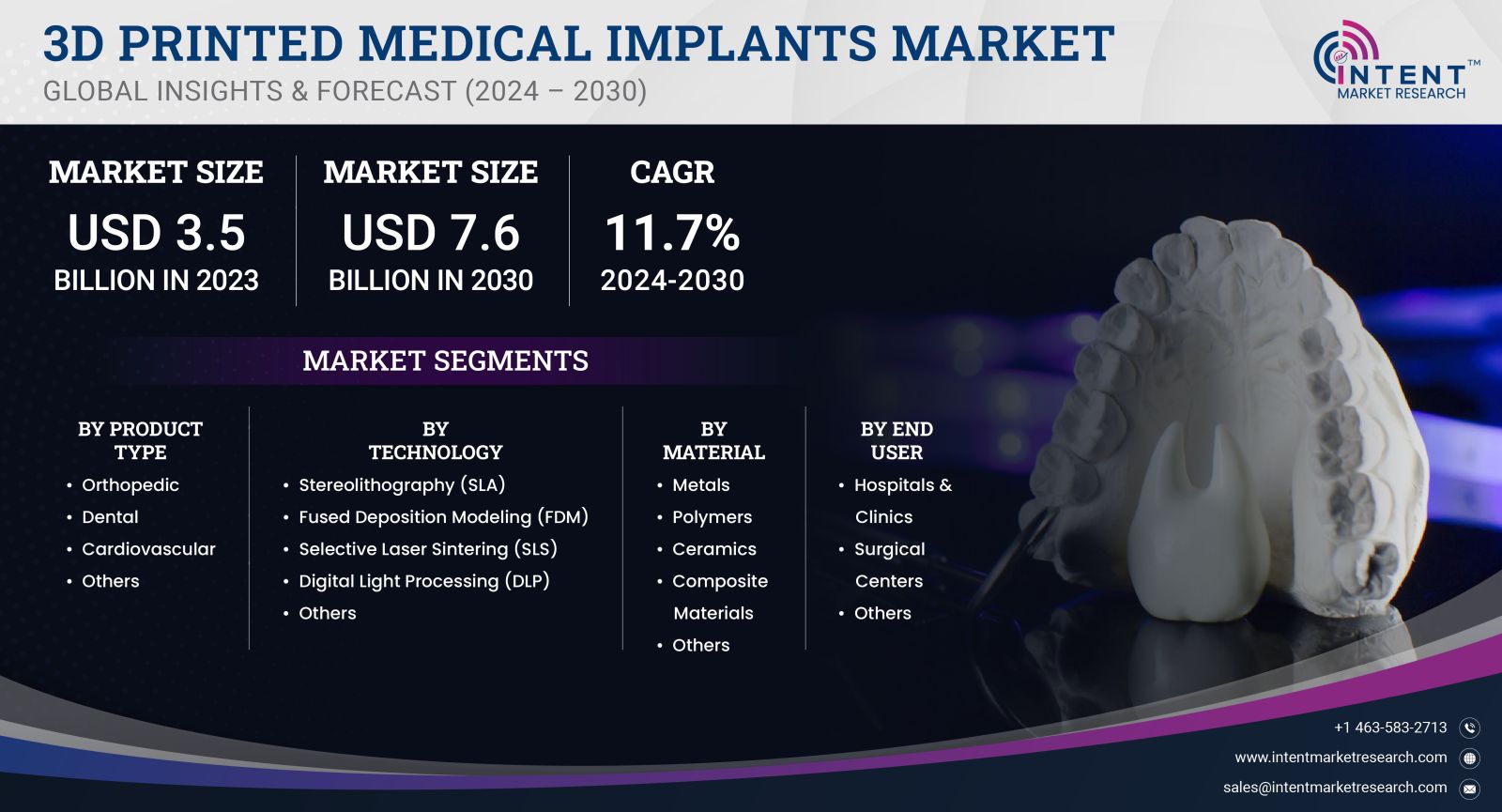 3D PRINTED MEDICAL IMPLANTS MARKET
GLOBAL INSIGHTS & FORECAST (2024 – 2030)

INTENT™
MARKET RESEARCH

MARKET SIZE
USD 3.5
BILLION IN 2023

MARKET SIZE
USD 7.6
BILLION IN 2030

CAGR
11.7%
2024-2030

MARKET SEGMENTS

BY PRODUCT TYPE
• Orthopedic
• Dental
• Cardiovascular
• Others

BY TECHNOLOGY
• Stereolithography (SLA)
• Fused Deposition Modeling (FDM)
• Selective Laser Sintering (SLS)
• Digital Light Processing (DLP)
• Others

BY MATERIAL
• Metals
• Polymers
• Ceramics
• Composite Materials
• Others

BY END USER
• Hospitals & Clinics
• Surgical Centers
• Others

+1 463-583-2713
www.intentmarketresearch.com
sales@intentmarketresearch.com